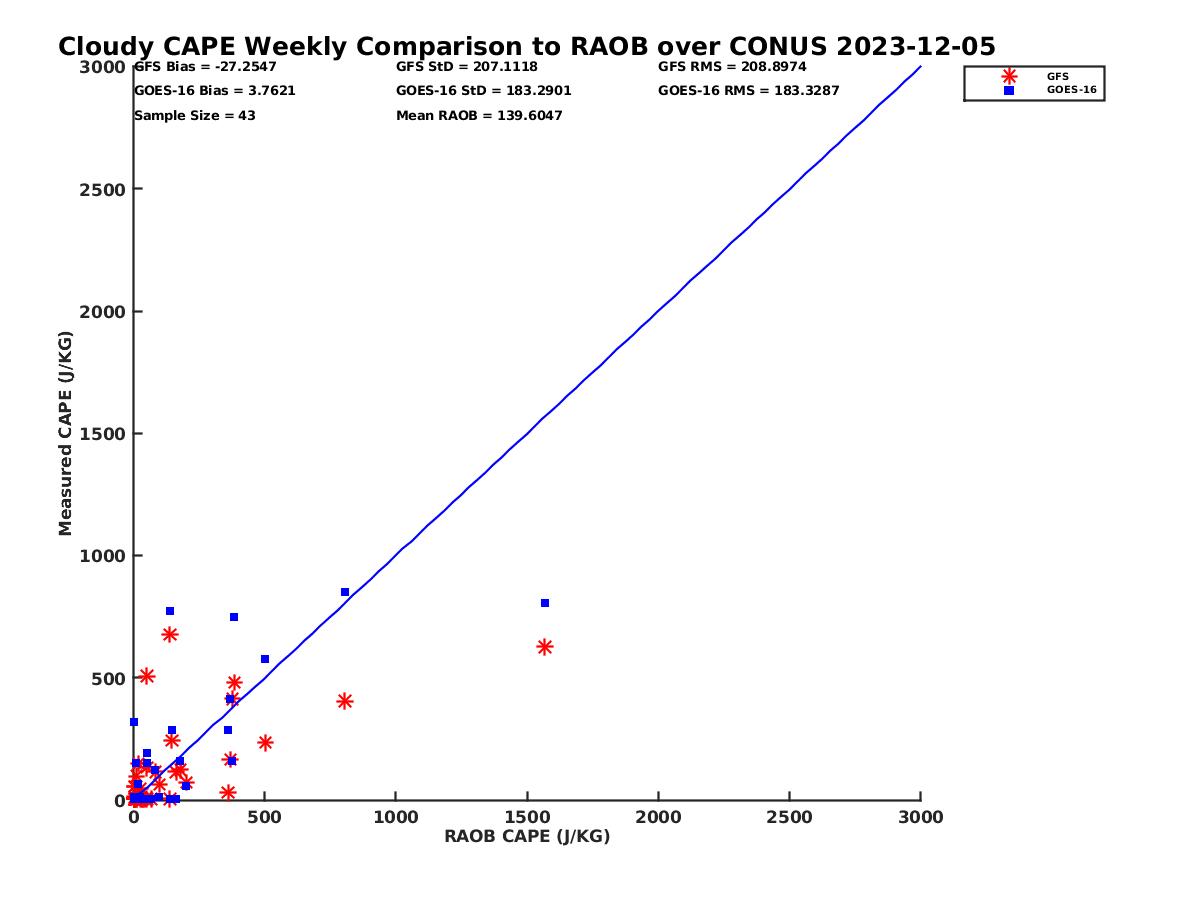 Cloudy CAPE Weekly Comparison to RAOB over CONUS 2023-12-05

GFS Bias = -27.2547
GOES-16 Bias = 3.7621
Sample Size = 43

GFS StD = 207.1118
GOES-16 StD = 183.2901
Mean RAOB = 139.6047

GFS RMS = 208.8974
GOES-16 RMS = 183.3287

GFS
GOES-16

Measured CAPE (J/KG)

3000
2500
2000
1500
1000
500
0

0
500
1000
1500
2000
2500
3000

RAOB CAPE (J/KG)